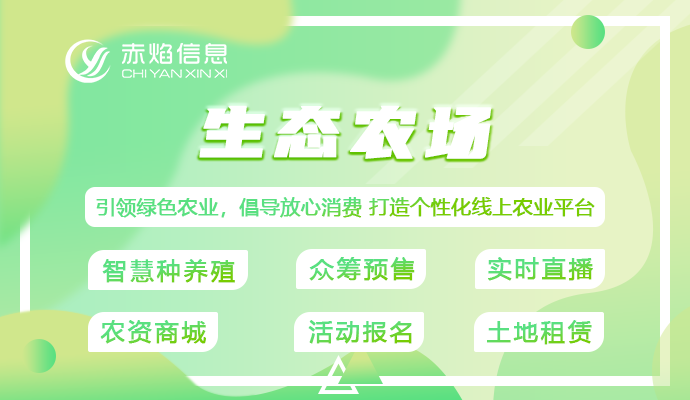 赤焰信息
CHI YAN XIN XI

生态农场

引领绿色农业，倡导放心消费 打造个性化线上农业平台

智慧种养殖
众筹预售
实时直播
农资商城
活动报名
土地租赁